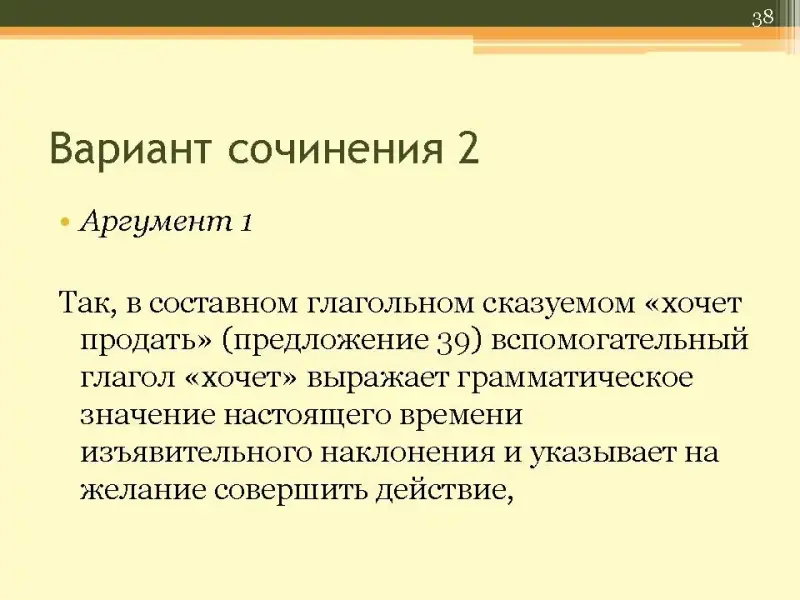 38

Вариант сочинения 2

• Аргумент 1

Так, в составном глагольном сказуемом «хочет продать» (предложение 39) вспомогательный глагол «хочет» выражает грамматическое значение настоящего времени изъявительного наклонения и указывает на желание совершить действие,